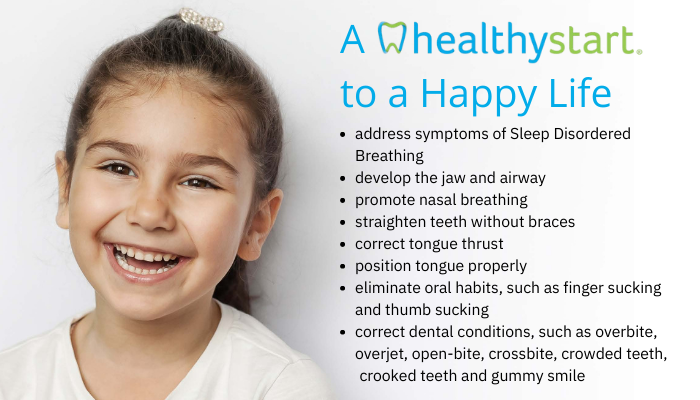 A healthystart®
to a Happy Life

- address symptoms of Sleep Disordered Breathing
- develop the jaw and airway
- promote nasal breathing
- straighten teeth without braces
- correct tongue thrust
- position tongue properly
- eliminate oral habits, such as finger sucking and thumb sucking
- correct dental conditions, such as overbite, overjet, open-bite, crossbite, crowded teeth, crooked teeth and gummy smile